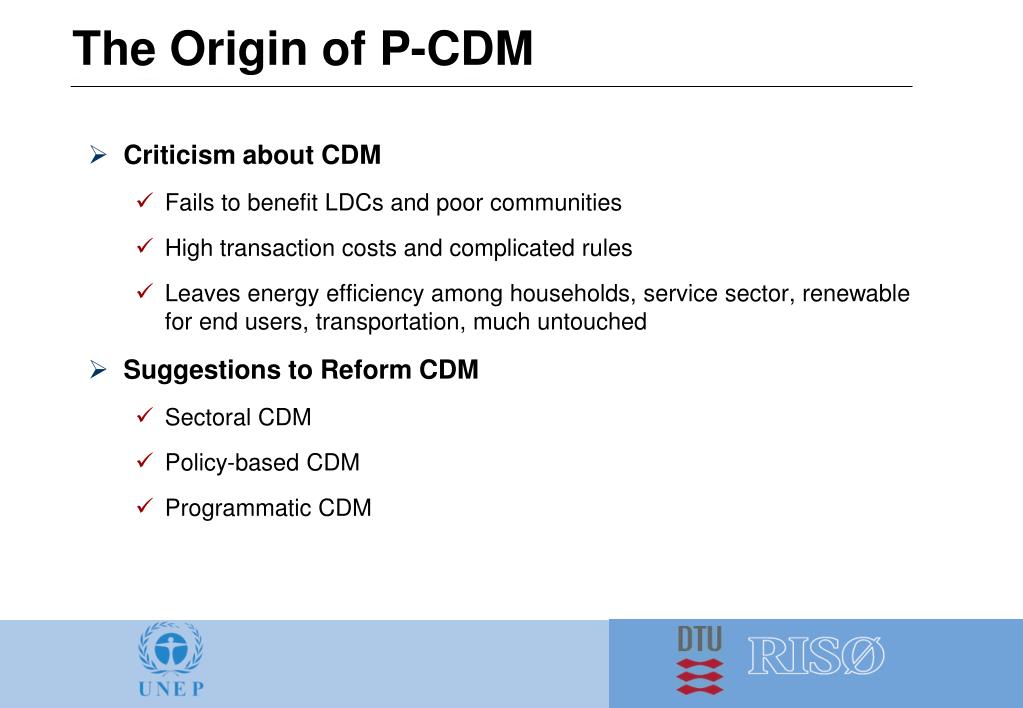 The Origin of P-CDM

➢ Criticism about CDM

✓ Fails to benefit LDCs and poor communities

✓ High transaction costs and complicated rules

✓ Leaves energy efficiency among households, service sector, renewable for end users, transportation, much untouched

➢ Suggestions to Reform CDM

✓ Sectoral CDM

✓ Policy-based CDM

✓ Programmatic CDM

UNEP

DTU

RISØ